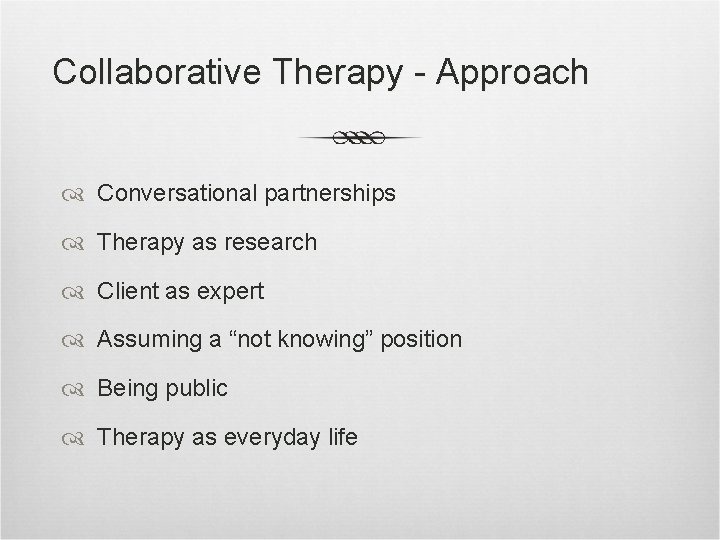 Collaborative Therapy - Approach

Conversational partnerships

Therapy as research

Client as expert

Assuming a “not knowing” position

Being public

Therapy as everyday life